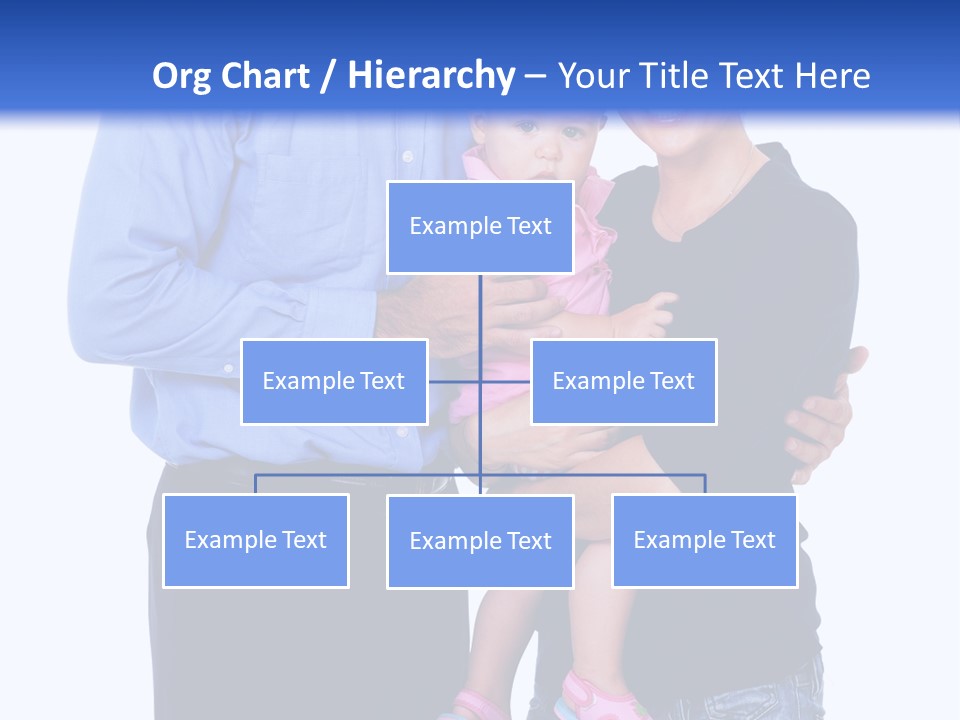 Org Chart / Hierarchy – Your Title Text Here

Example Text

Example Text

Example Text

Example Text

Example Text

Example Text